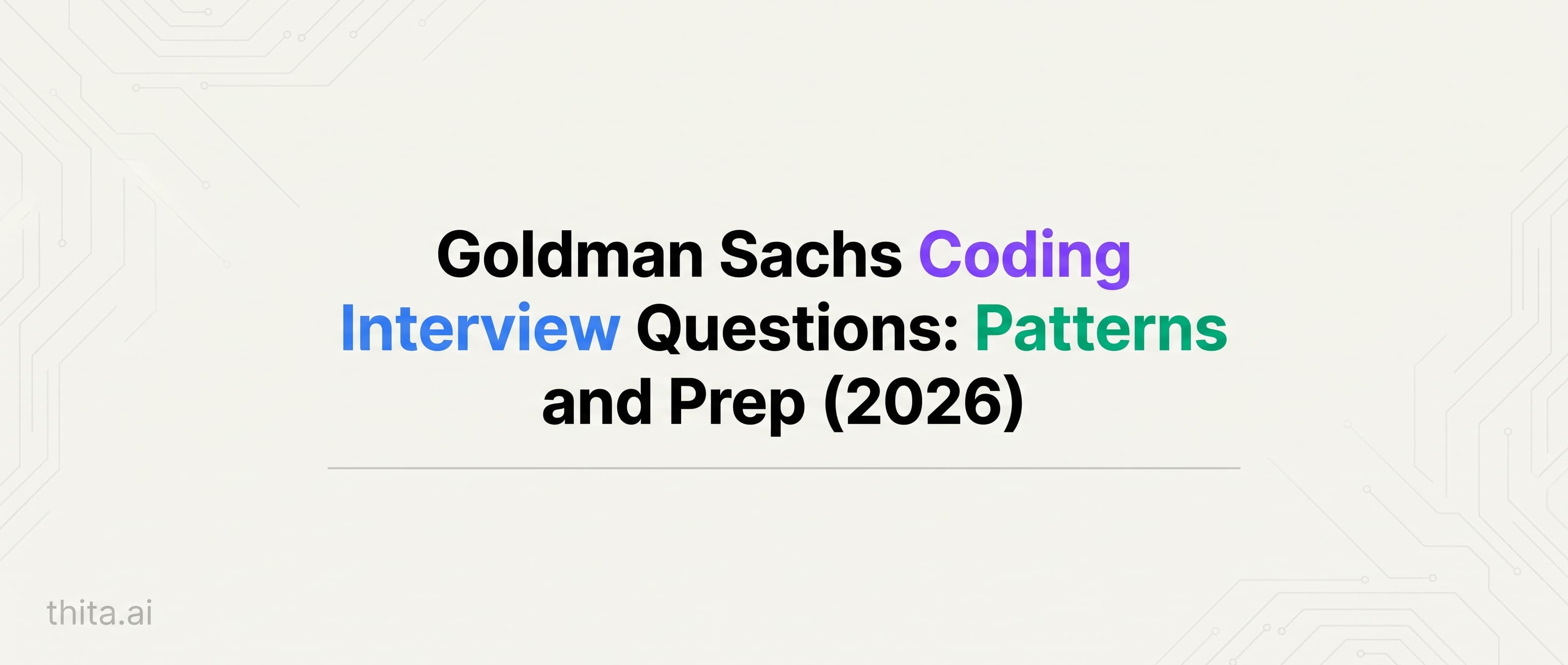 Goldman Sachs Coding Interview Questions: Patterns and Prep (2026)

thita.ai